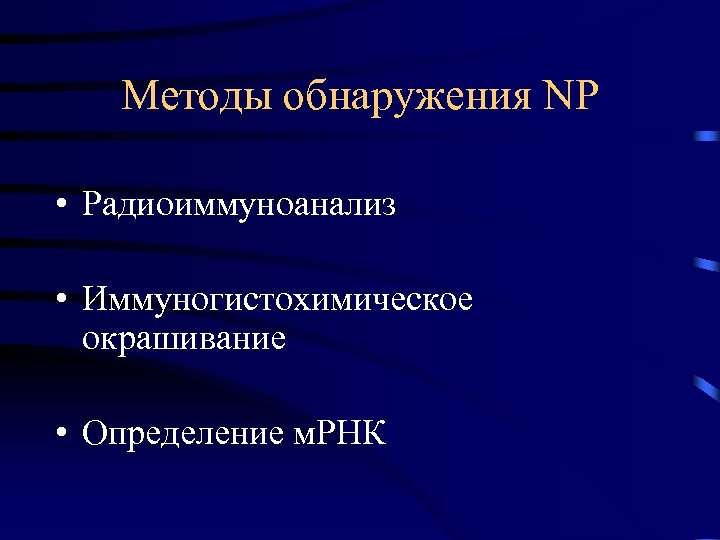 Методы обнаружения NP

• Радиоиммуноанализ

• Иммуногистохимическое окрашивание

• Определение мРНК